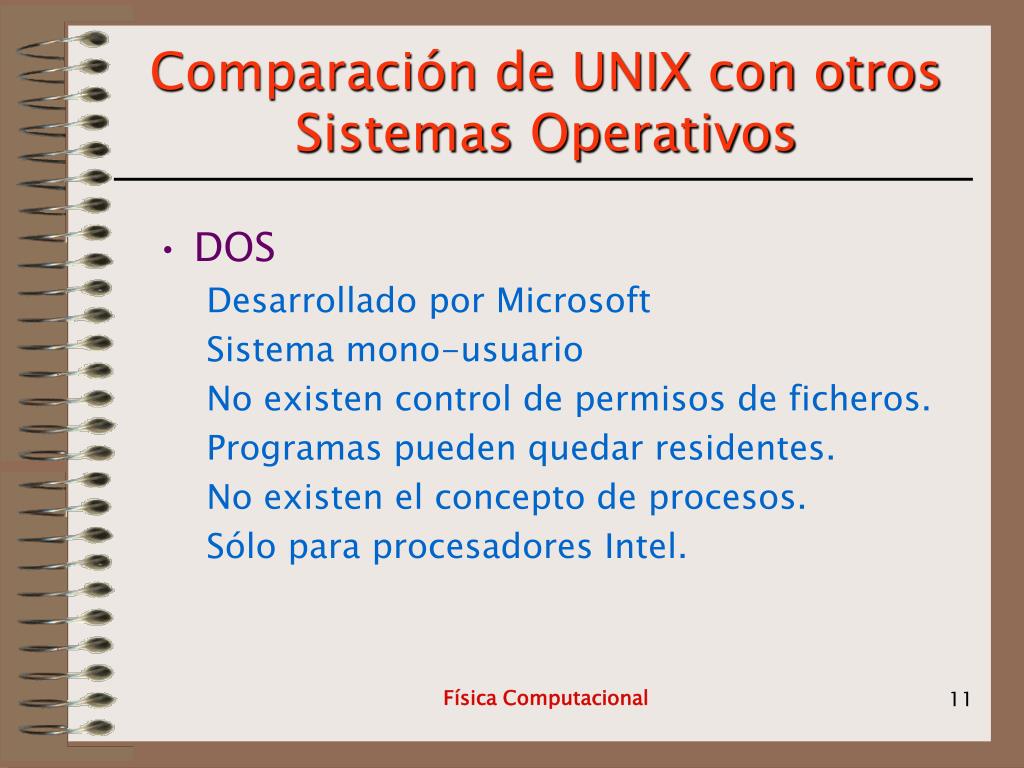 Comparación de UNIX con otros Sistemas Operativos

• DOS

Desarrollado por Microsoft
Sistema mono-usuario
No existen control de permisos de ficheros.
Programas pueden quedar residentes.
No existen el concepto de procesos.
Sólo para procesadores Intel.

Física Computacional

11